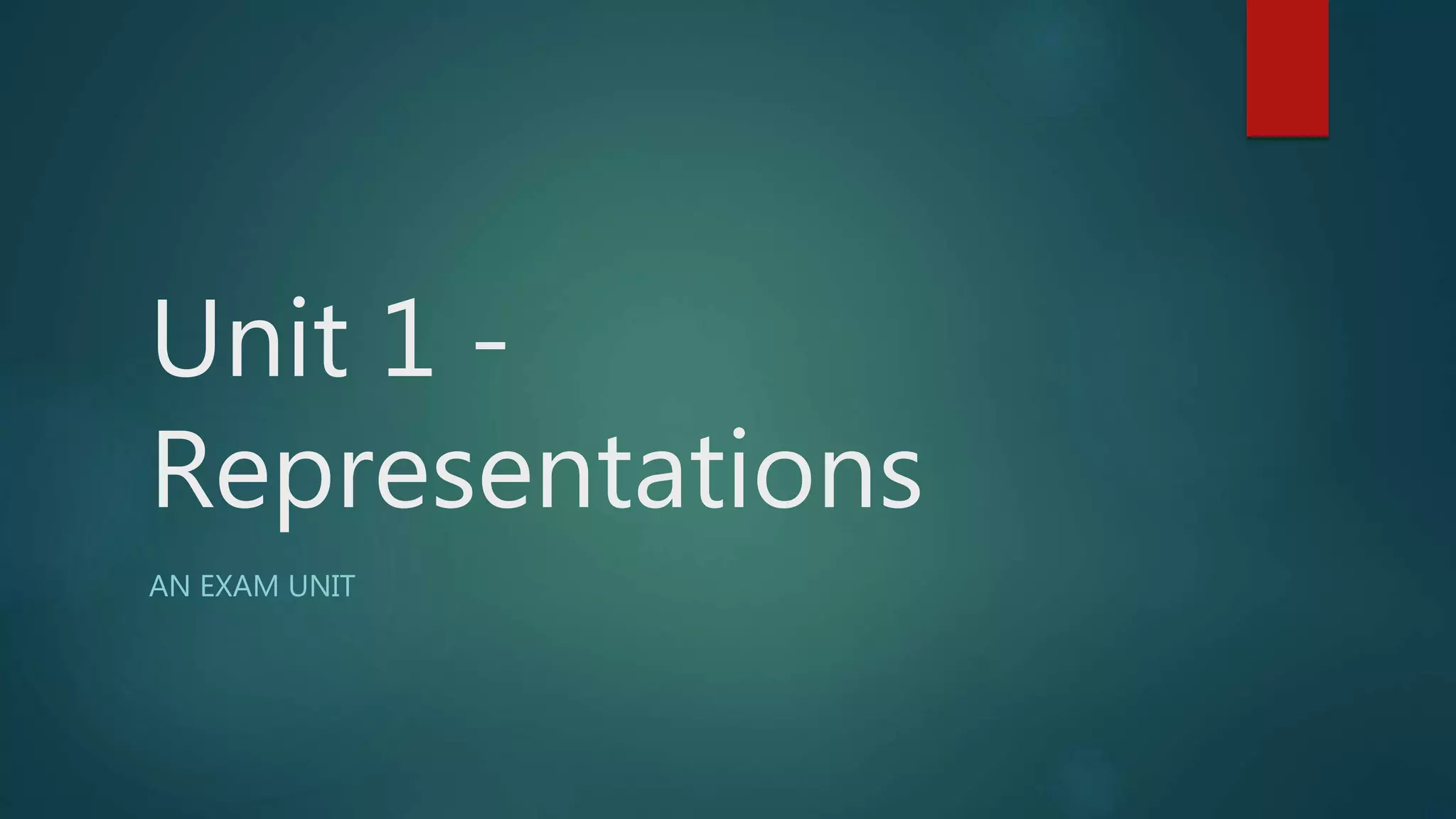 Unit 1 - Representations

AN EXAM UNIT